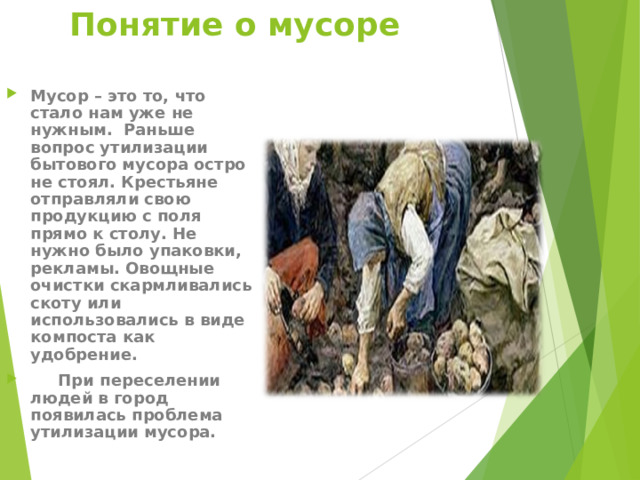 Понятие о мусоре

Мусор – это то, что стало нам уже не нужным. Раньше вопрос утилизации бытового мусора остро не стоял. Крестьяне отправляли свою продукцию с поля прямо к столу. Не нужно было упаковки, рекламы. Овощные очистки скармливались скоту или использовались в виде компоста как удобрение.

При переселении людей в город появилась проблема утилизации мусора.